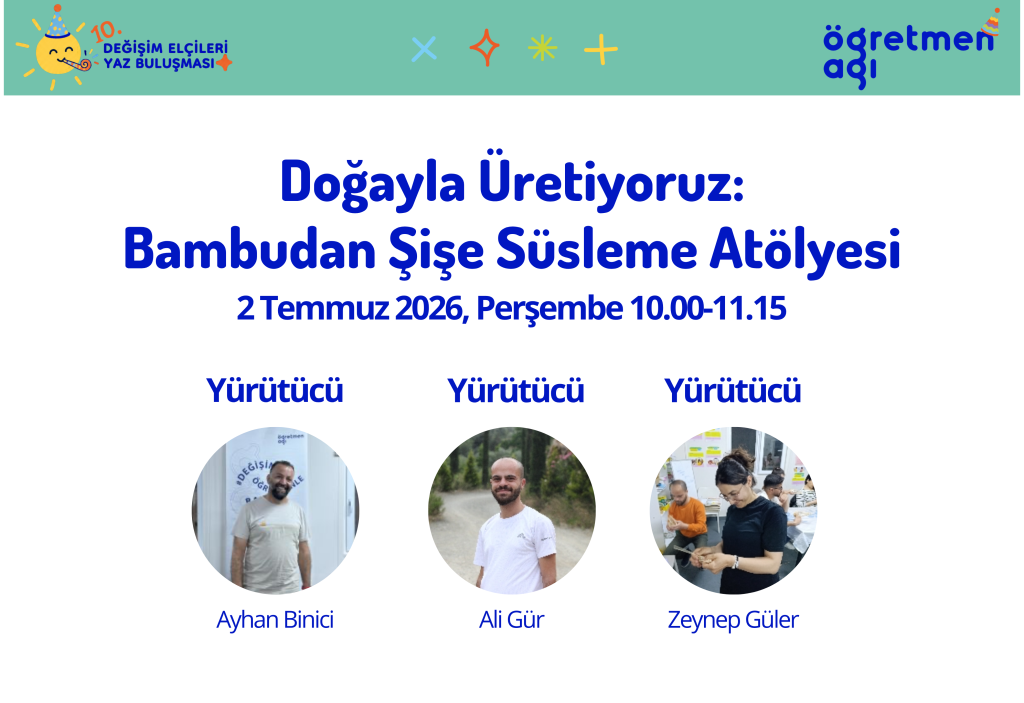 10. DEĞİŞİM ELÇİLERİ YAZ BULUŞMASI

öğretmen ağı

Doğayla Üretiyoruz:
Bambudan Şişe Süsleme Atölyesi
2 Temmuz 2026, Perşembe 10.00-11.15

Yürütücü
Ayhan Binici

Yürütücü
Ali Gür

Yürütücü
Zeynep Güler